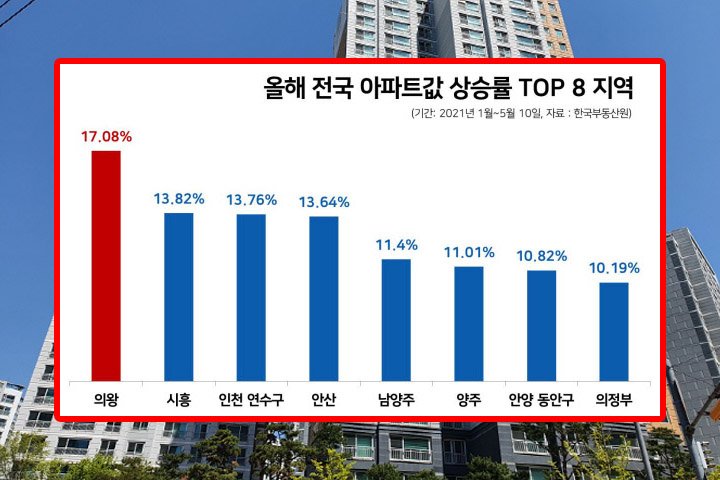 올해 전국 아파트값 상승률 TOP 8 지역

(기간: 2021년 1월~5월 10일, 자료 : 한국부동산원)

17.08%
13.82%
13.76%
13.64%
11.4%
11.01%
10.82%
10.19%

의왕
시흥
인천 연수구
안산
남양주
양주
안양 동안구
의정부